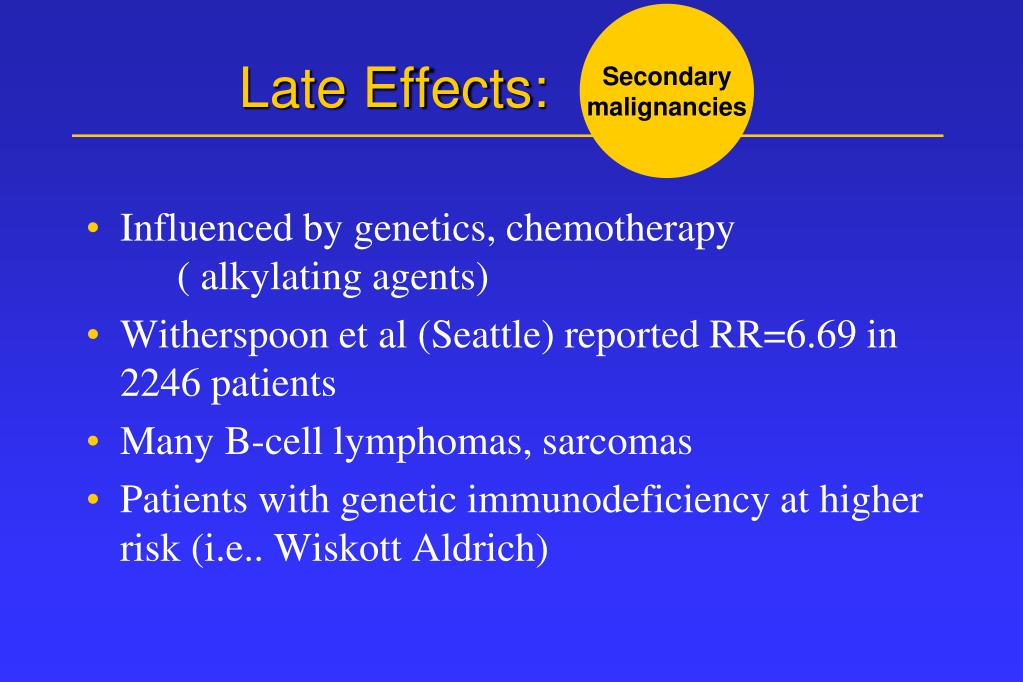 Late Effects:

Secondary malignancies

• Influenced by genetics, chemotherapy ( alkylating agents)
• Witherspoon et al (Seattle) reported RR=6.69 in 2246 patients
• Many B-cell lymphomas, sarcomas
• Patients with genetic immunodeficiency at higher risk (i.e.. Wiskott Aldrich)